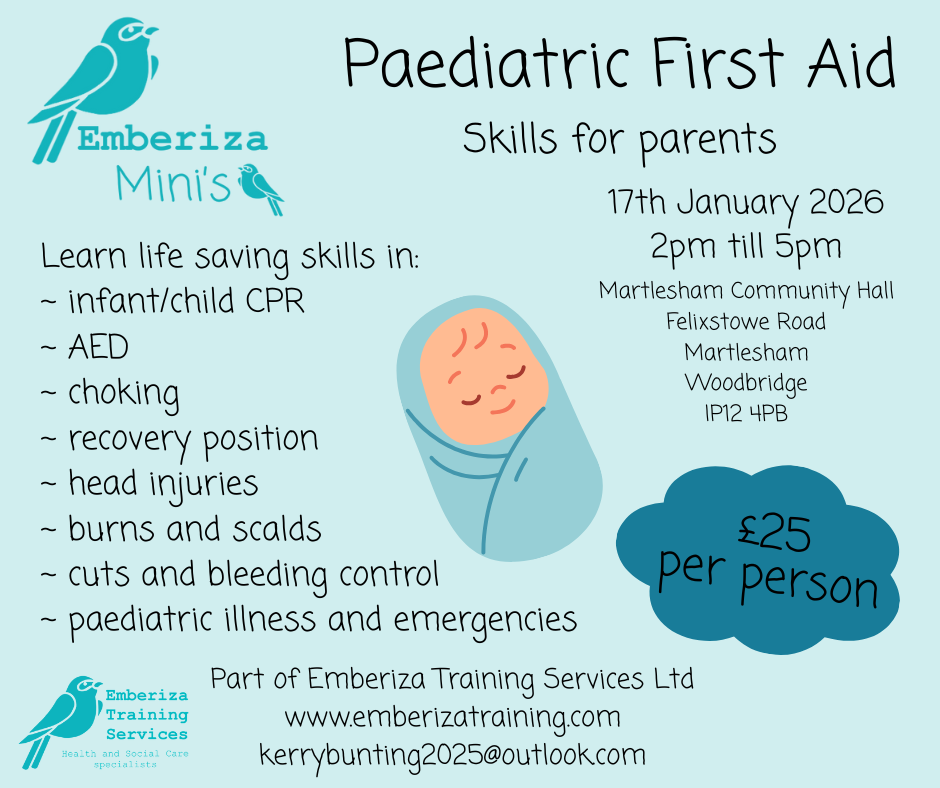 Emberiza
Mini's

Paediatric First Aid

Skills for parents

17th January 2026
2pm till 5pm

Martlesham Community Hall
Felixstowe Road
Martlesham
Woodbridge
IP12 4PB

Learn life saving skills in:
~ infant/child CPR
~ AED
~ choking
~ recovery position
~ head injuries
~ burns and scalds
~ cuts and bleeding control
~ paediatric illness and emergencies

£25 per person

Emberiza
Training
Services
Health and Social Care specialists

Part of Emberiza Training Services Ltd
www.emberizatraining.com
kerrybunting2025@outlook.com